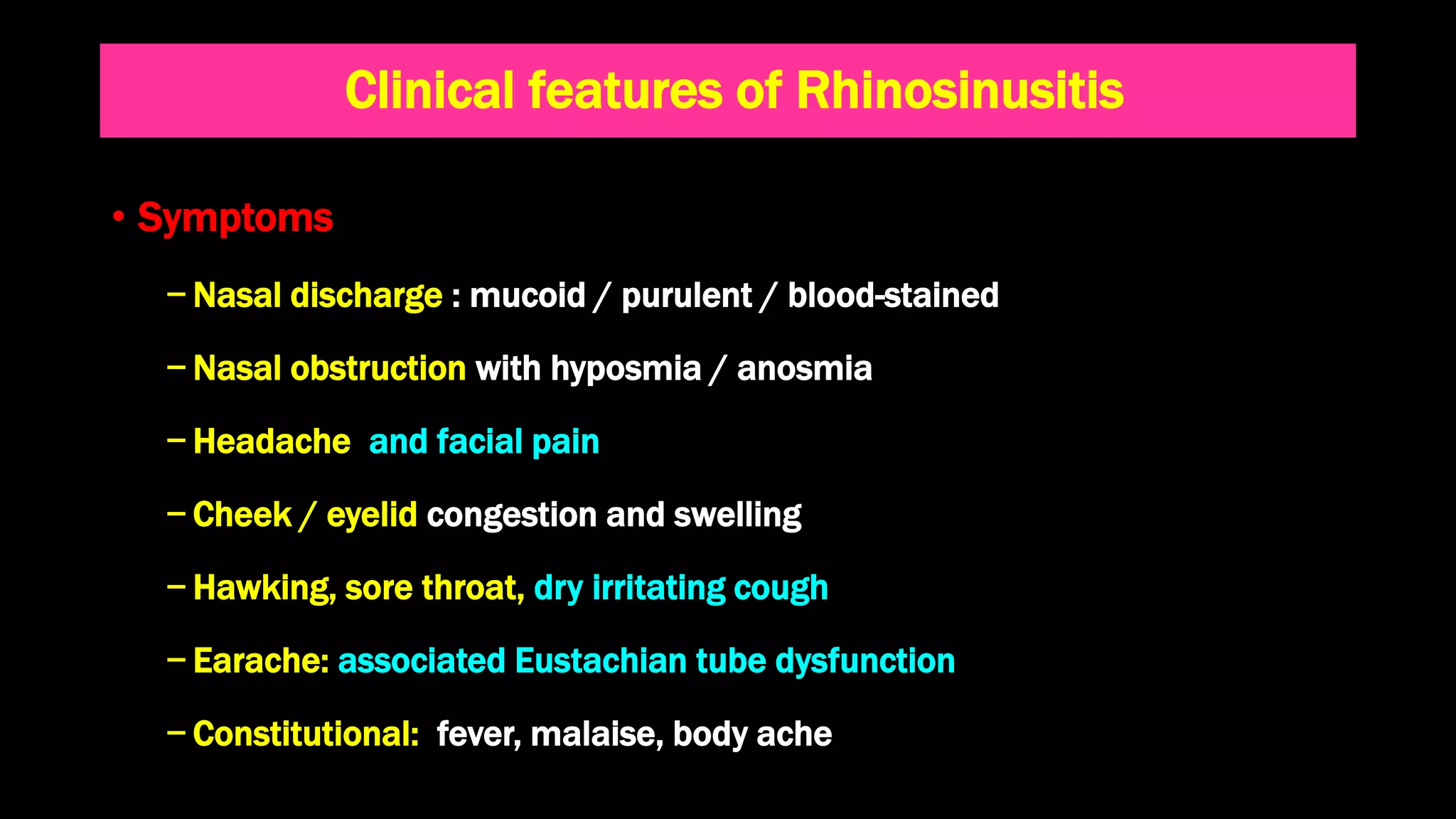 Clinical features of Rhinosinusitis

• Symptoms

– Nasal discharge : mucoid / purulent / blood-stained

– Nasal obstruction with hyposmia / anosmia

– Headache and facial pain

– Cheek / eyelid congestion and swelling

– Hawking, sore throat, dry irritating cough

– Earache: associated Eustachian tube dysfunction

– Constitutional: fever, malaise, body ache